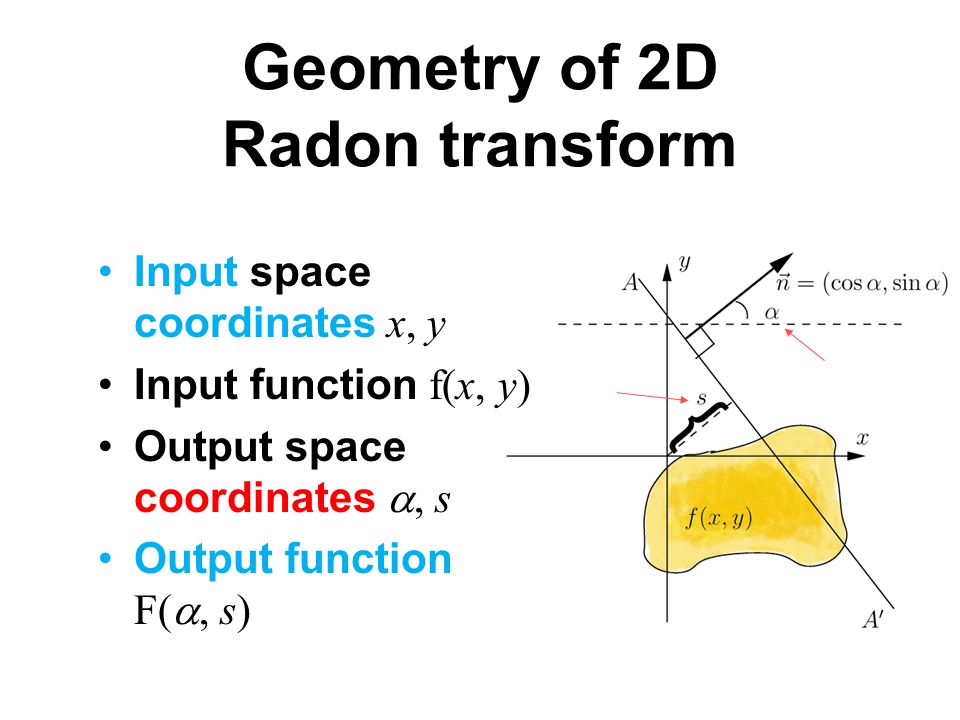 Geometry of 2D Radon transform

• Input space coordinates $x, y$
• Input function $f(x, y)$
• Output space coordinates $\alpha, s$
• Output function $F(\alpha, s)$

$A$
$y$
$\vec{n} = (\cos\alpha, \sin\alpha)$
$\alpha$
$s$
$x$
$f(x, y)$
$A'$